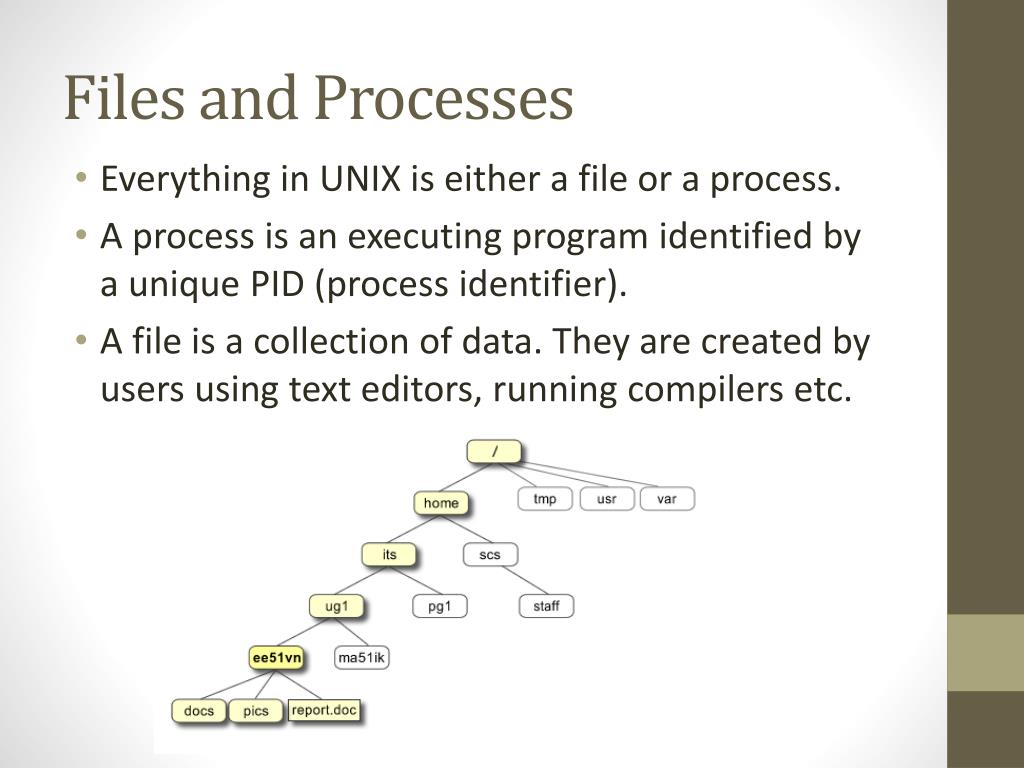 Files and Processes

• Everything in UNIX is either a file or a process.
• A process is an executing program identified by a unique PID (process identifier).
• A file is a collection of data. They are created by users using text editors, running compilers etc.

/
home
tmp
usr
var
its
scs
ug1
pg1
staff
ee51vn
ma51ik
docs
pics
report.doc